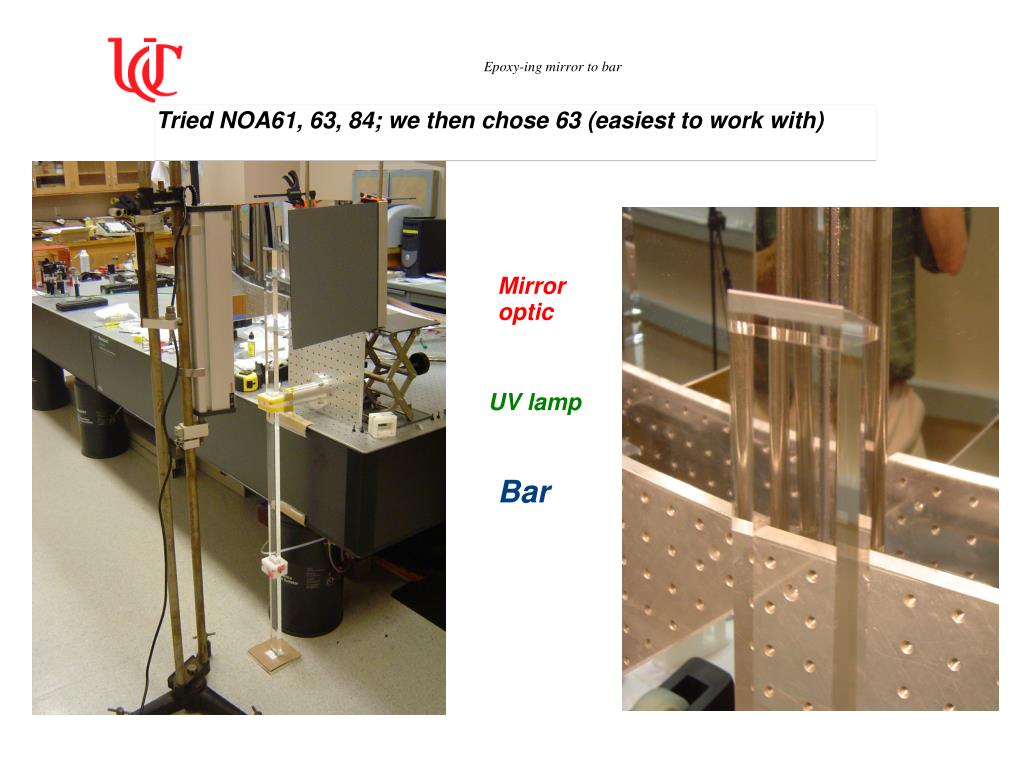 UC

Epoxy-ing mirror to bar

Tried NOA61, 63, 84; we then chose 63 (easiest to work with)

Mirror optic

UV lamp

Bar